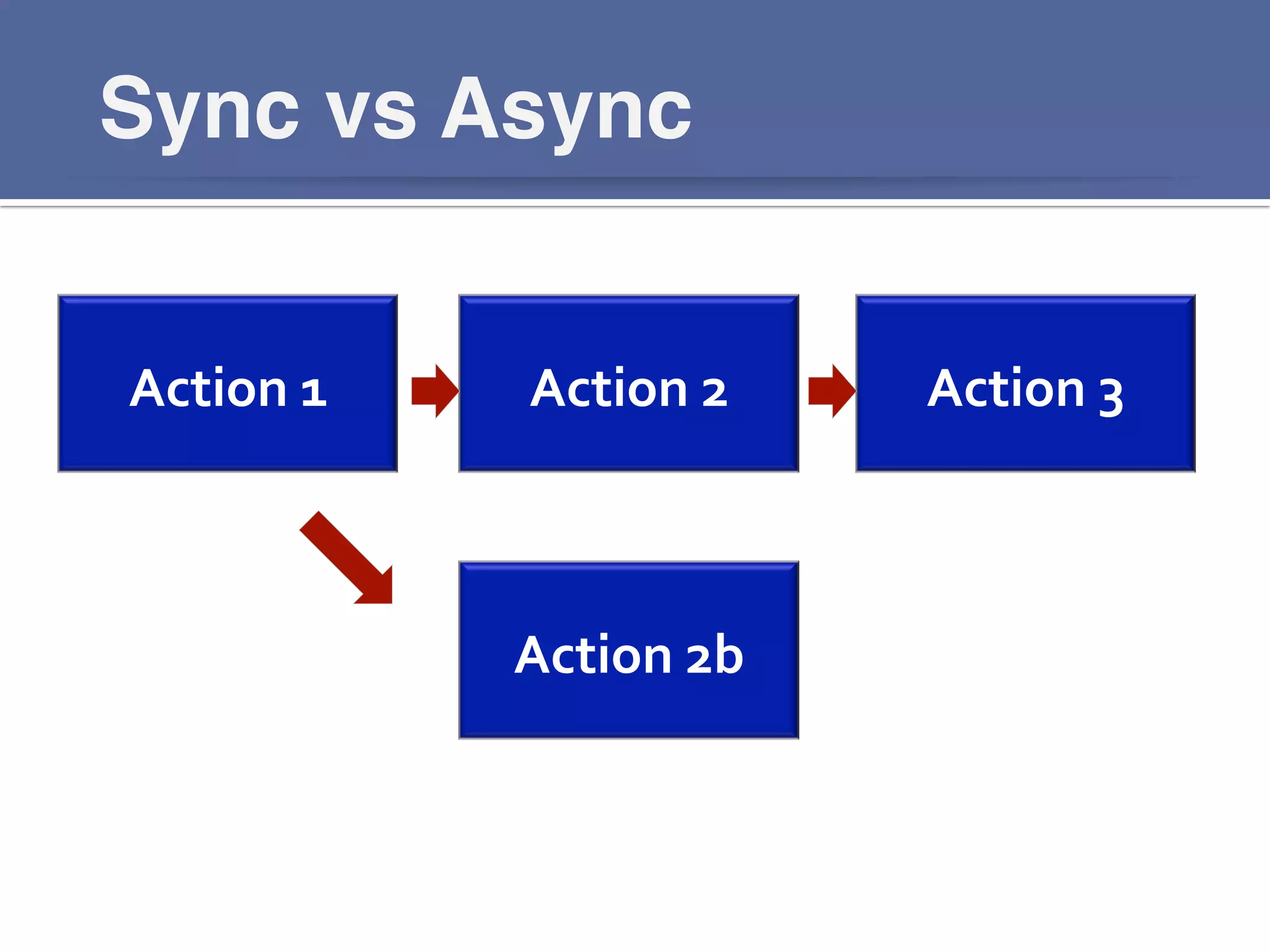 Sync vs Async

Action 1

Action 2

Action 3

Action 2b